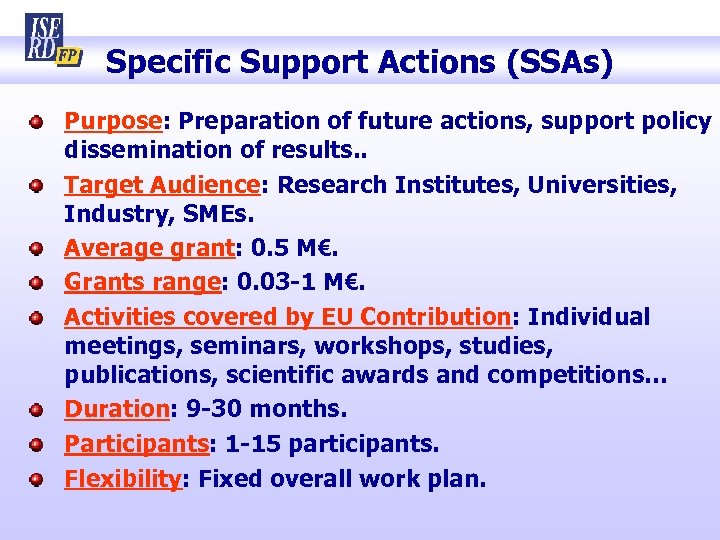 ISERD FP

Specific Support Actions (SSAs)

Purpose: Preparation of future actions, support policy dissemination of results..

Target Audience: Research Institutes, Universities, Industry, SMEs.

Average grant: 0.5 M€.

Grants range: 0.03-1 M€.

Activities covered by EU Contribution: Individual meetings, seminars, workshops, studies, publications, scientific awards and competitions…

Duration: 9-30 months.

Participants: 1-15 participants.

Flexibility: Fixed overall work plan.